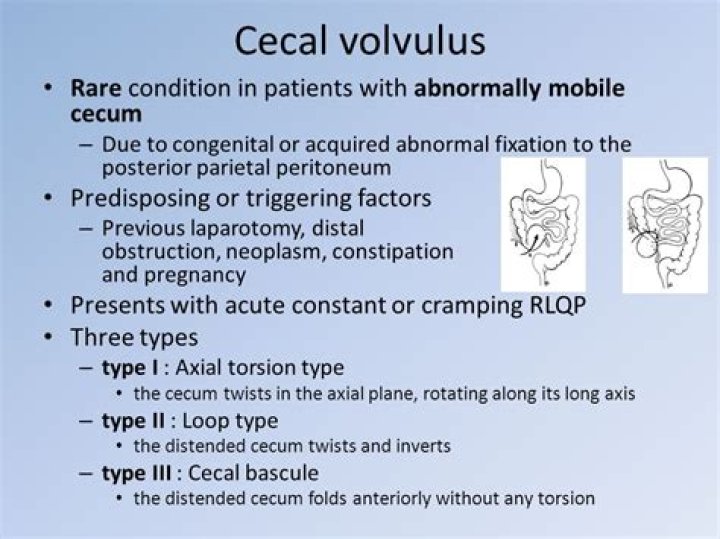 Cecal volvulus

• Rare condition in patients with abnormally mobile cecum
– Due to congenital or acquired abnormal fixation to the posterior parietal peritoneum
• Predisposing or triggering factors
– Previous laparotomy, distal obstruction, neoplasm, constipation and pregnancy
• Presents with acute constant or cramping RLQP
• Three types
– type I : Axial torsion type
• the cecum twists in the axial plane, rotating along its long axis
– type II : Loop type
• the distended cecum twists and inverts
– type III : Cecal bascule
• the distended cecum folds anteriorly without any torsion